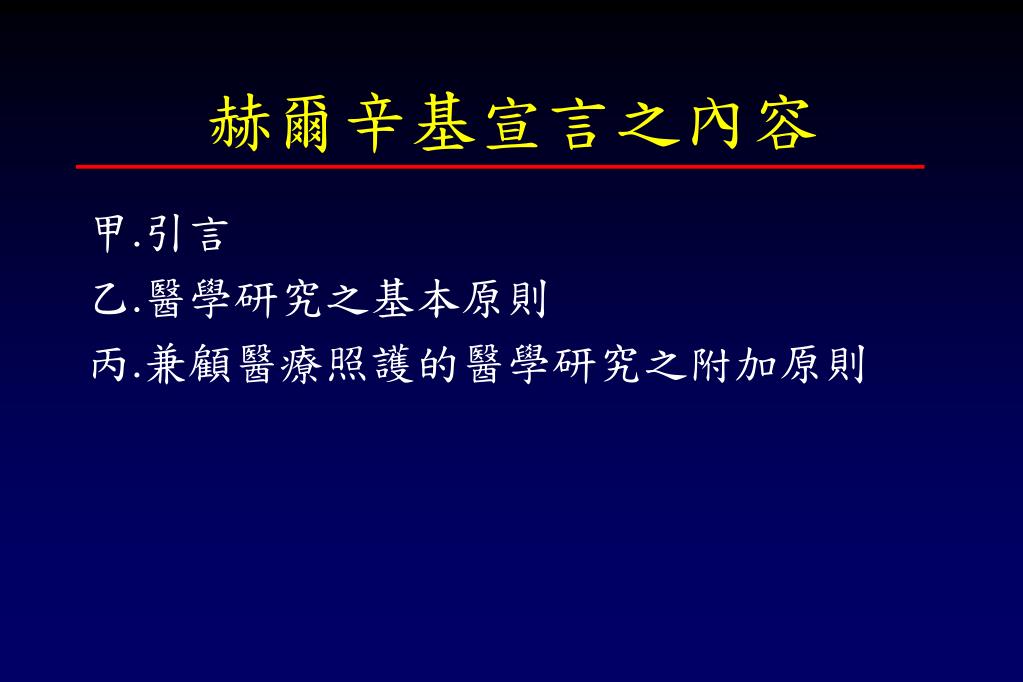 赫爾辛基宣言之內容

甲.引言

乙.醫學研究之基本原則

丙.兼顧醫療照護的醫學研究之附加原則